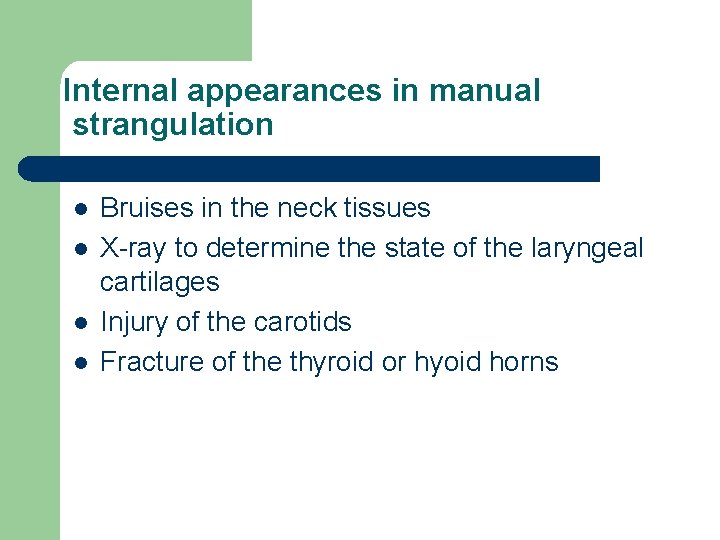 Internal appearances in manual strangulation

- Bruises in the neck tissues
- X-ray to determine the state of the laryngeal cartilages
- Injury of the carotids
- Fracture of the thyroid or hyoid horns